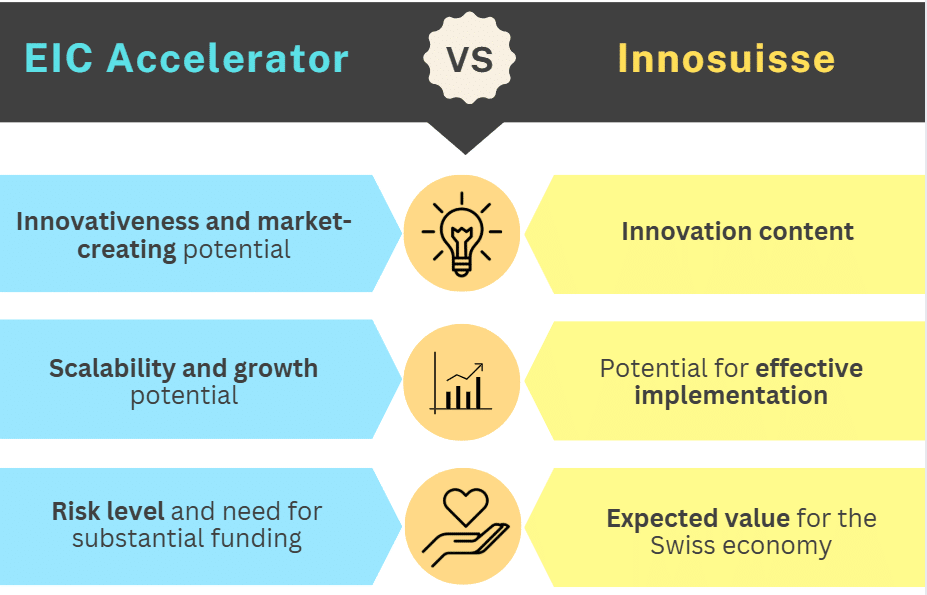 EIC Accelerator

VS

Innosuisse

Innovativeness and market-creating potential

Innovation content

Scalability and growth potential

Potential for effective implementation

Risk level and need for substantial funding

Expected value for the Swiss economy